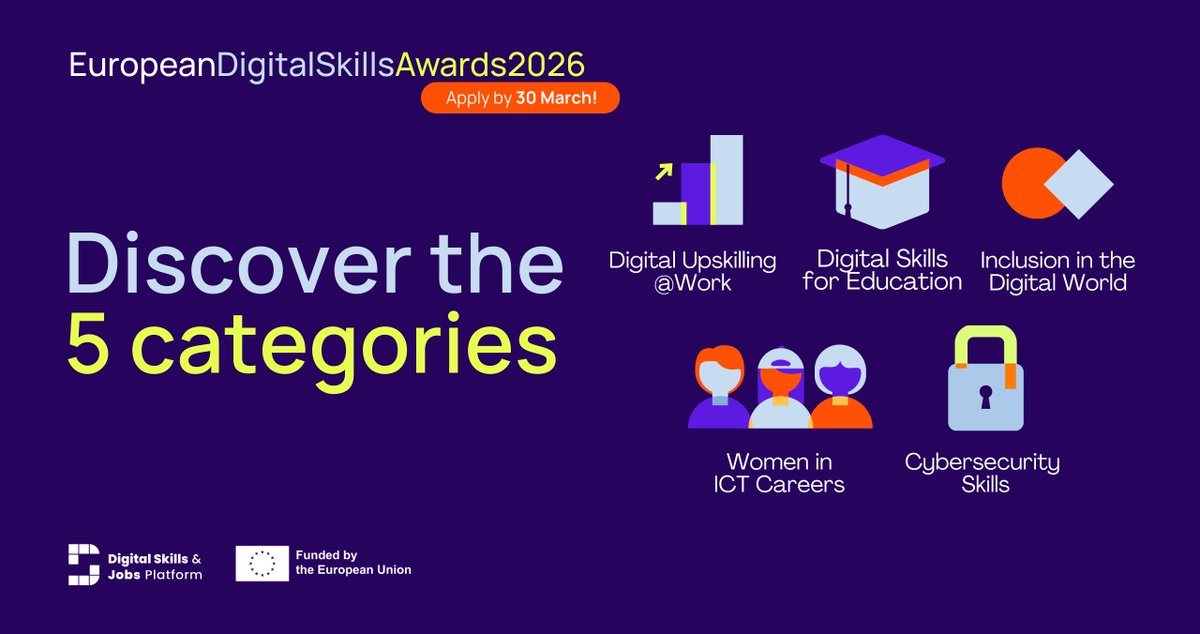 EuropeanDigitalSkillsAwards2026
Apply by 30 March!

Discover the 5 categories

Digital Upskilling @Work

Digital Skills for Education

Inclusion in the Digital World

Women in ICT Careers

Cybersecurity Skills

Digital Skills & Jobs Platform

Funded by the European Union